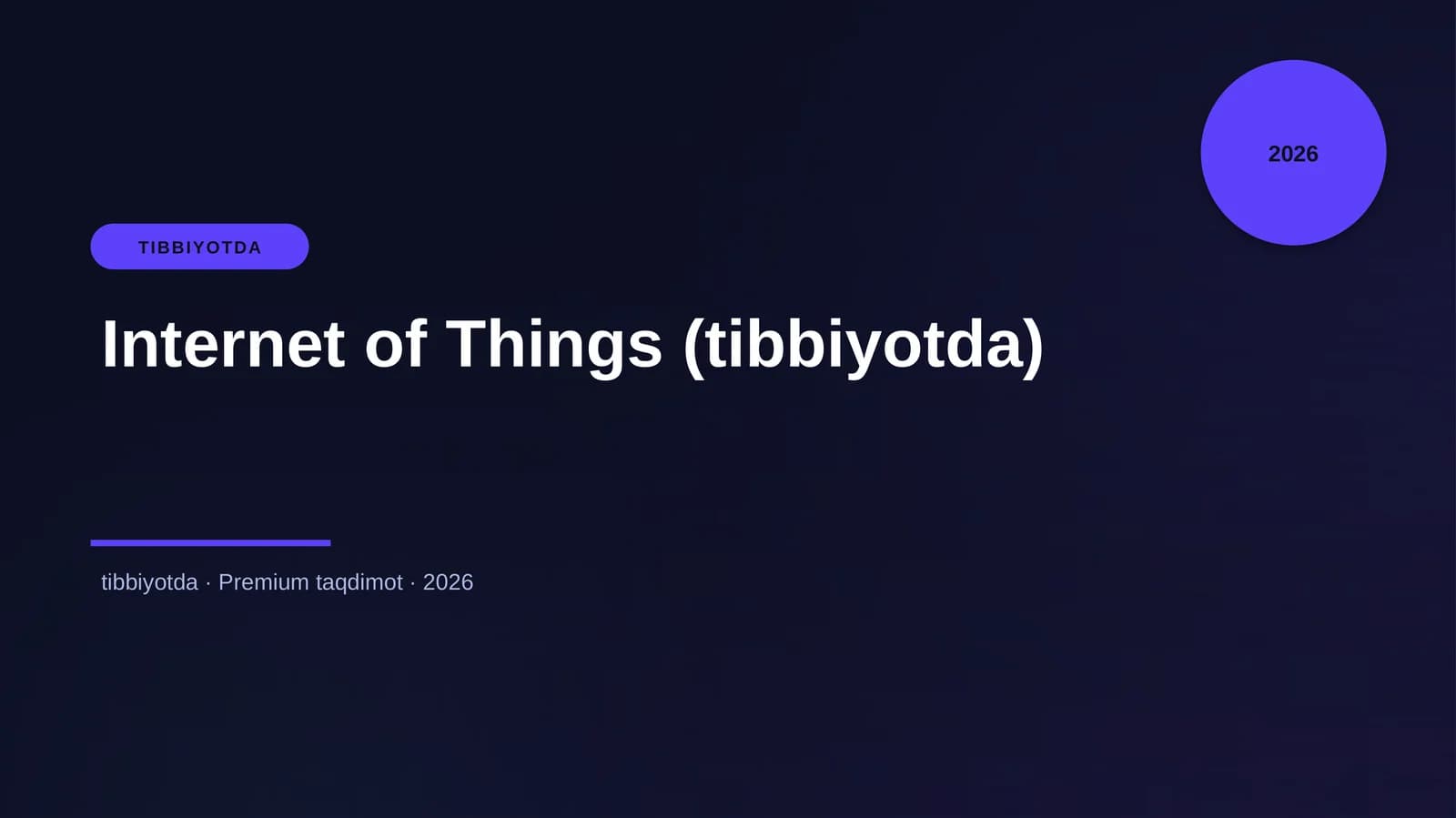 2026

TIBBIYOTDA

Internet of Things (tibbiyotda)

tibbiyotda · Premium taqdimot · 2026